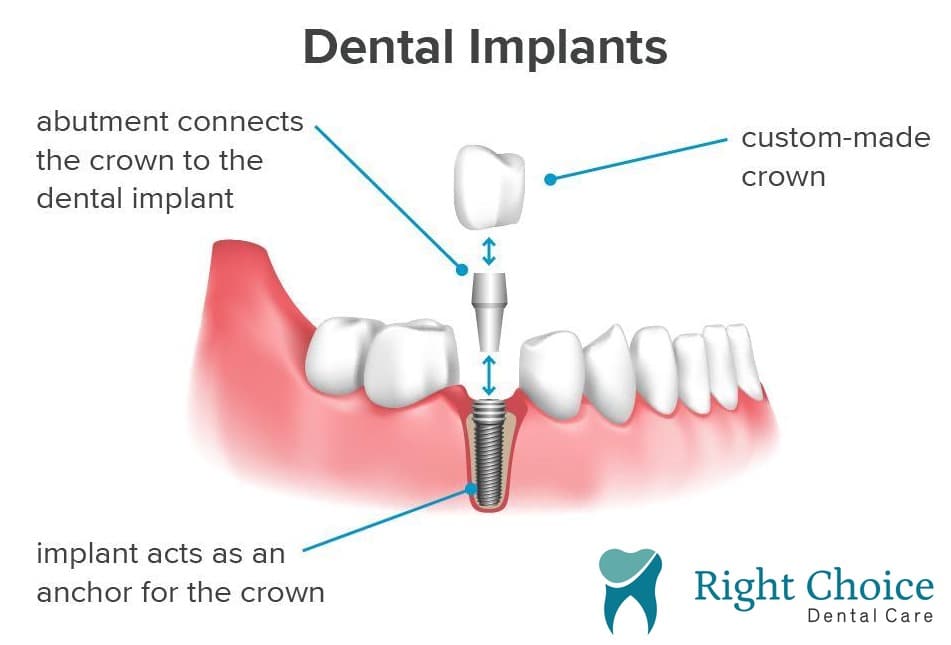 Dental Implants

abutment connects the crown to the dental implant

custom-made crown

implant acts as an anchor for the crown

Right Choice
Dental Care